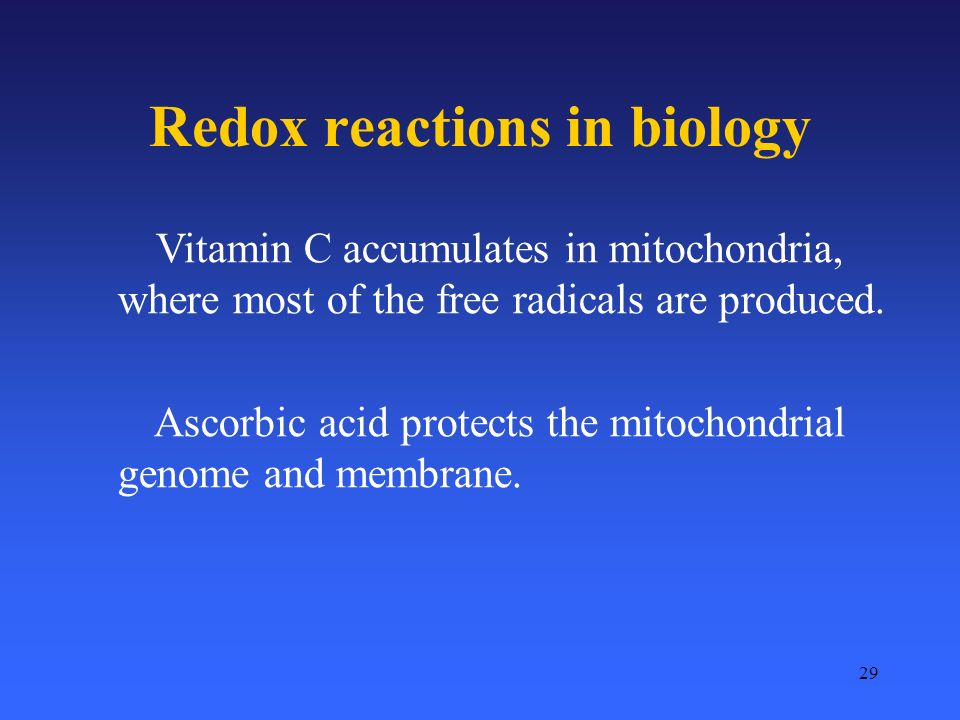 Redox reactions in biology

Vitamin C accumulates in mitochondria, where most of the free radicals are produced.

Ascorbic acid protects the mitochondrial genome and membrane.

29